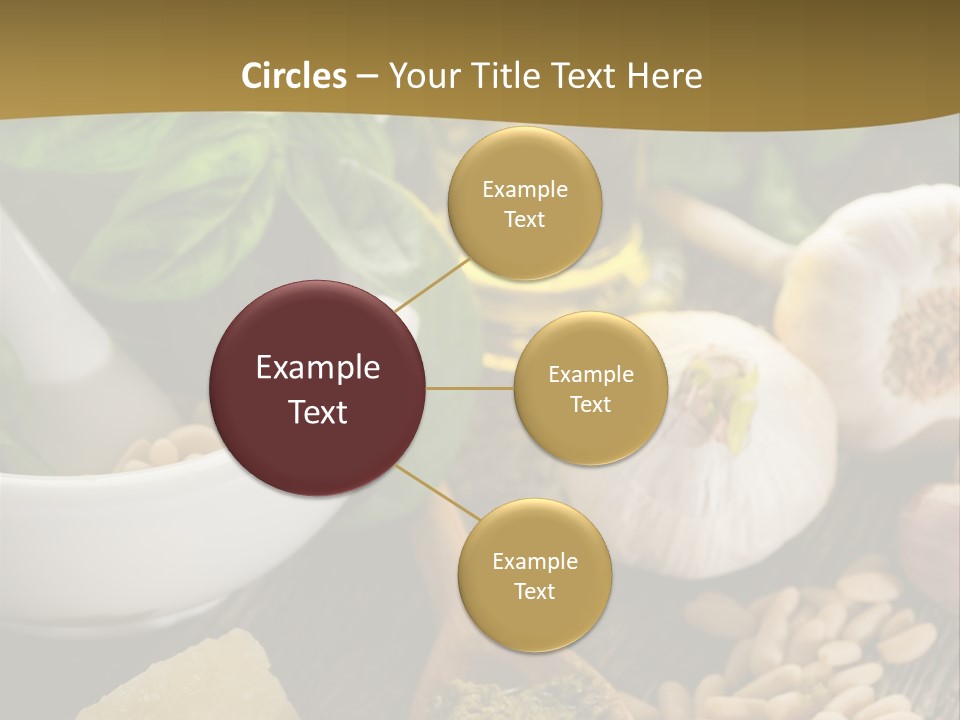 Circles – Your Title Text Here

Example Text

Example Text

Example Text

Example Text